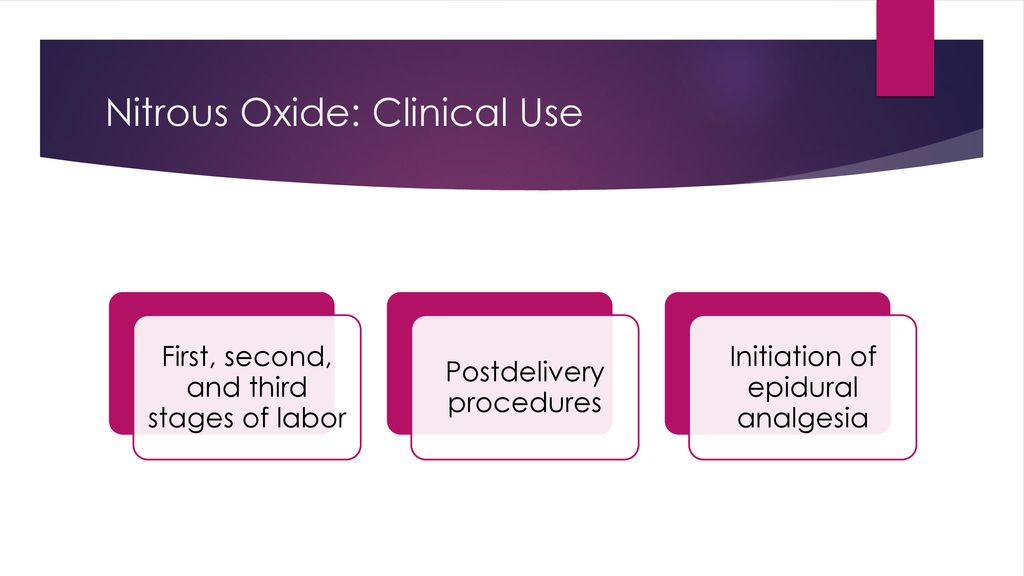 Nitrous Oxide: Clinical Use

First, second, and third stages of labor

Postdelivery procedures

Initiation of epidural analgesia